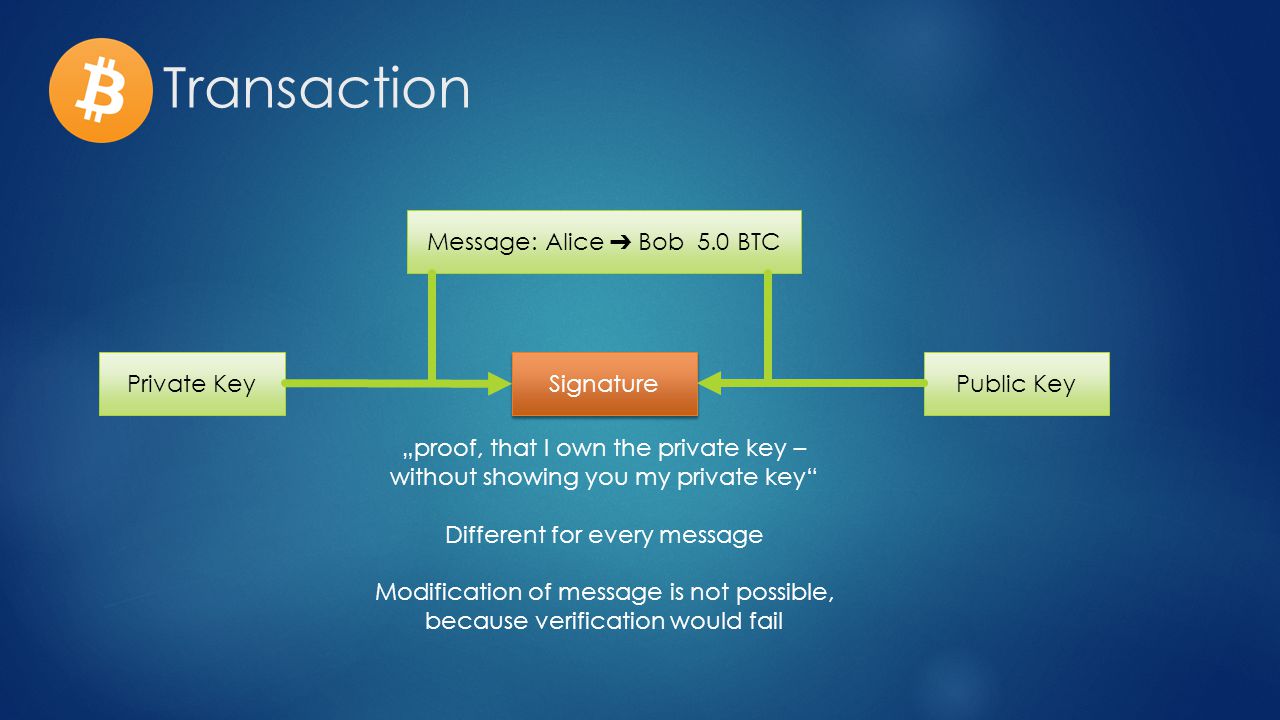 Transaction

Message: Alice ➔ Bob 5.0 BTC

Private Key

Signature

Public Key

„proof, that I own the private key – without showing you my private key“

Different for every message

Modification of message is not possible, because verification would fail